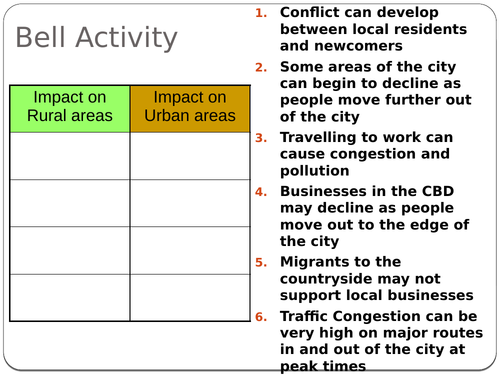 Bell Activity

| Impact on Rural areas | Impact on Urban areas |
|---|---|
| | |
| | |
| | |
| | |

1. Conflict can develop between local residents and newcomers
2. Some areas of the city can begin to decline as people move further out of the city
3. Travelling to work can cause congestion and pollution
4. Businesses in the CBD may decline as people move out to the edge of the city
5. Migrants to the countryside may not support local businesses
6. Traffic Congestion can be very high on major routes in and out of the city at peak times